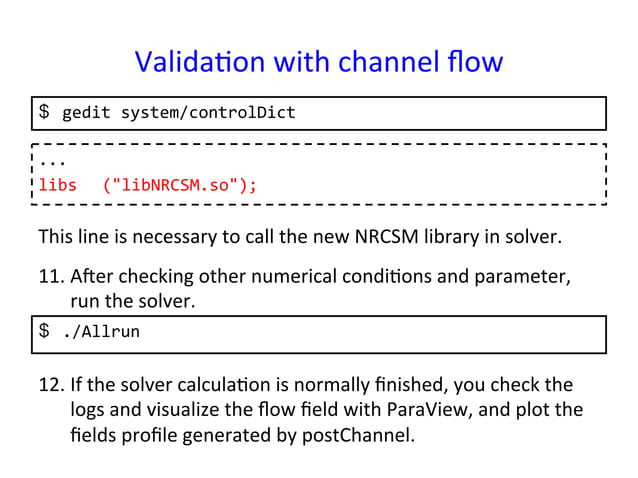 Validation with channel flow

$ gedit system/controlDict

...
libs ("libNRCSM.so");

This line is necessary to call the new NRCSM library in solver.

11. After checking other numerical conditions and parameter, run the solver.

$ ./Allrun

12. If the solver calculation is normally finished, you check the logs and visualize the flow field with ParaView, and plot the fields profile generated by postChannel.